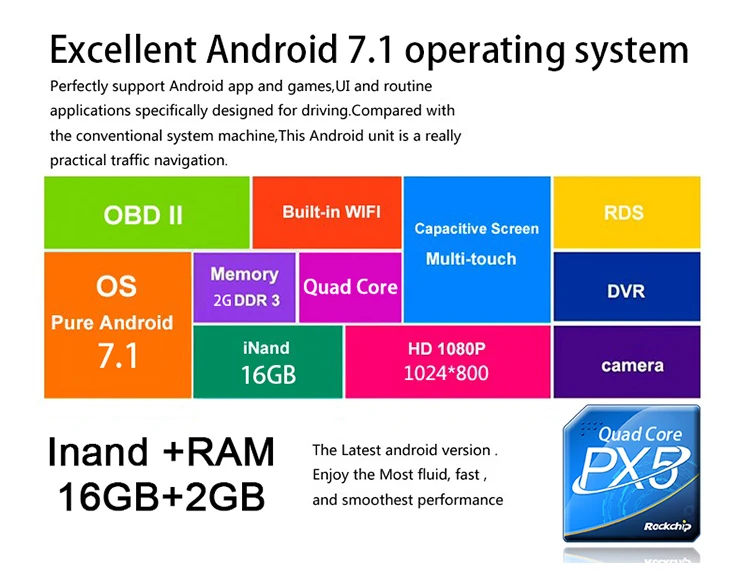 Excellent Android 7.1 operating system

Perfectly support Android app and games,UI and routine applications specifically designed for driving.Compared with the conventional system machine,This Android unit is a really practical traffic navigation.

OBD II

Built-in WIFI

Capacitive Screen
Multi-touch

RDS

OS
Pure Android
7.1

Memory
2G DDR 3

Quad Core

DVR

iNand
16GB

HD 1080P
1024*800

camera

Inand +RAM
16GB+2GB

The Latest android version .
Enjoy the Most fluid, fast ,
and smoothest performance

Quad Core
PX5
Rockchip